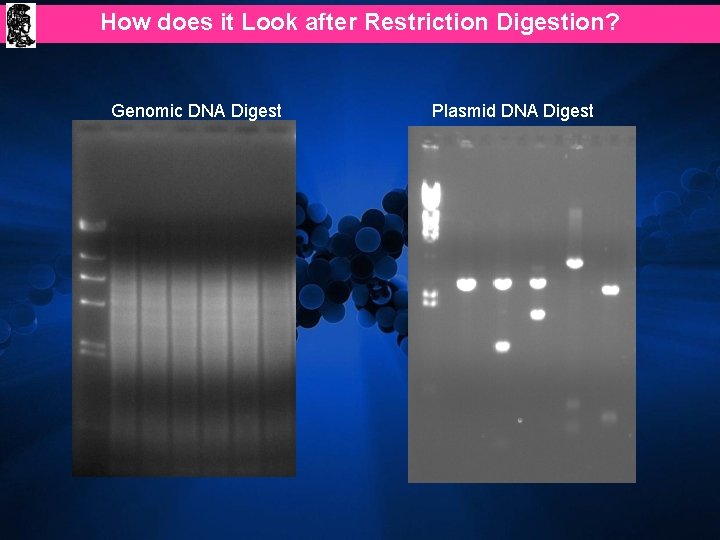 How does it Look after Restriction Digestion?

Genomic DNA Digest

Plasmid DNA Digest